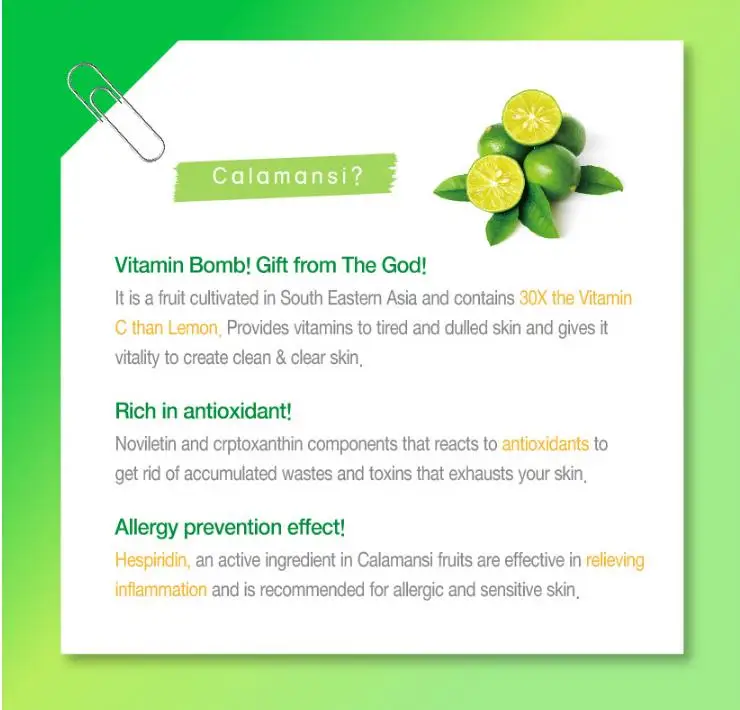 Calamansi?

Vitamin Bomb! Gift from The God!
It is a fruit cultivated in South Eastern Asia and contains 30X the Vitamin C than Lemon. Provides vitamins to tired and dulled skin and gives it vitality to create clean & clear skin.

Rich in antioxidant!
Noviletin and crptoxanthin components that reacts to antioxidants to get rid of accumulated wastes and toxins that exhausts your skin.

Allergy prevention effect!
Hespiridin, an active ingredient in Calamansi fruits are effective in relieving inflammation and is recommended for allergic and sensitive skin.